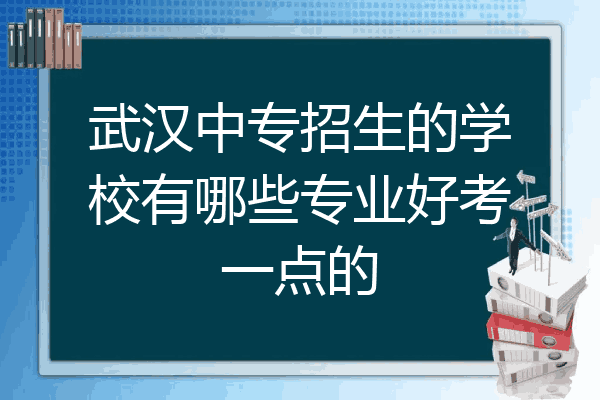 武汉中专招生的学校有哪些专业好考一点的